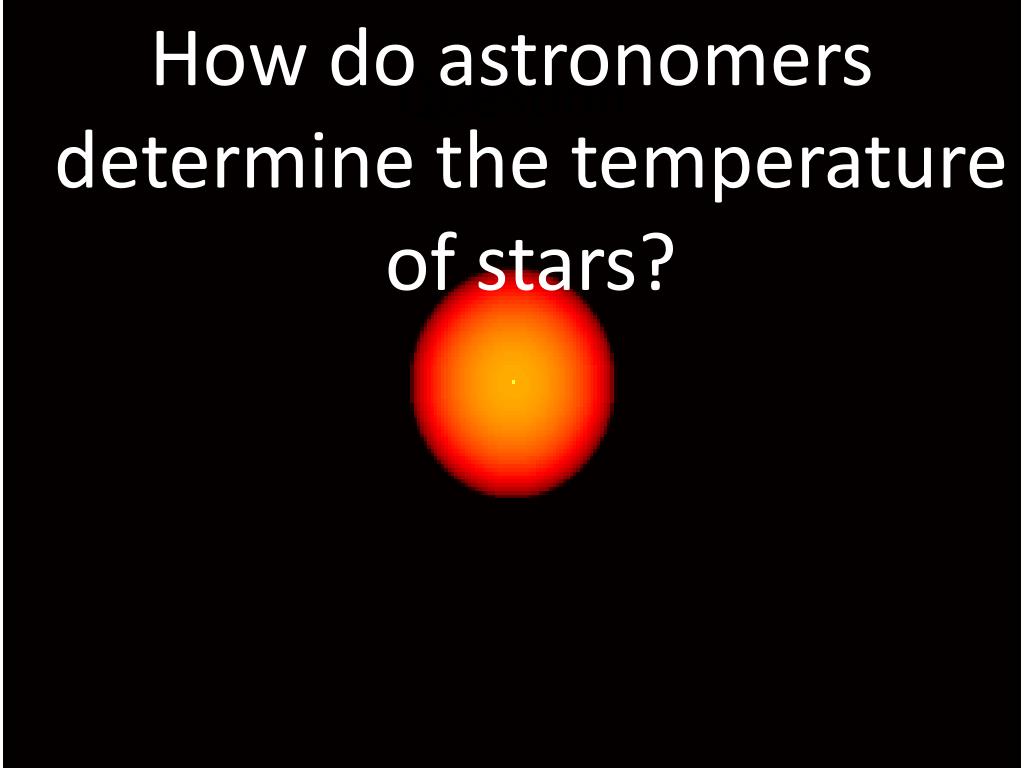 How do astronomers determine the temperature of stars?